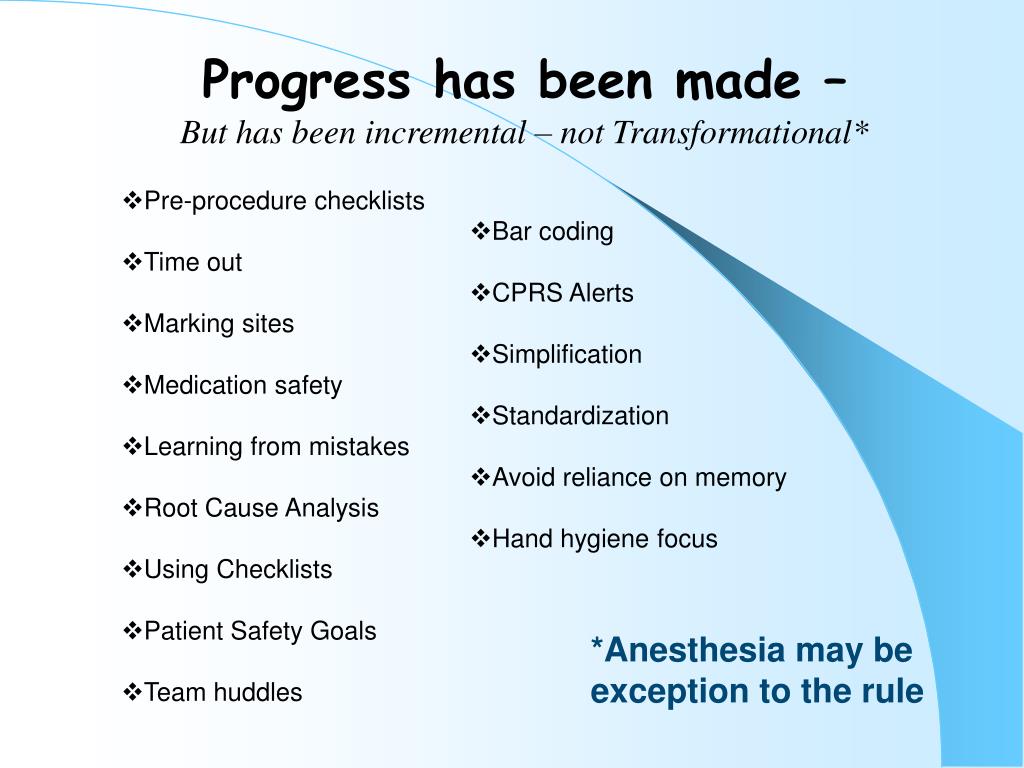 Progress has been made –
But has been incremental – not Transformational*

❖Pre-procedure checklists

❖Time out

❖Marking sites

❖Medication safety

❖Learning from mistakes

❖Root Cause Analysis

❖Using Checklists

❖Patient Safety Goals

❖Team huddles

❖Bar coding

❖CPRS Alerts

❖Simplification

❖Standardization

❖Avoid reliance on memory

❖Hand hygiene focus

*Anesthesia may be exception to the rule